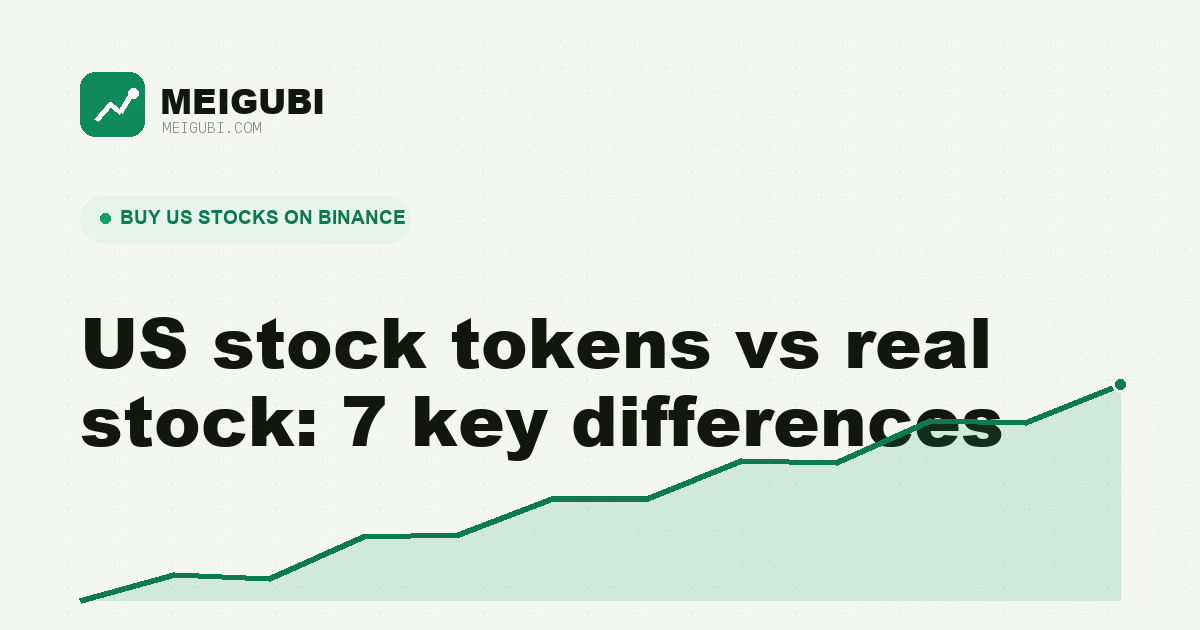 MEIGUBI
MEIGUBI.COM

BUY US STOCKS ON BINANCE

US stock tokens vs real stock: 7 key differences